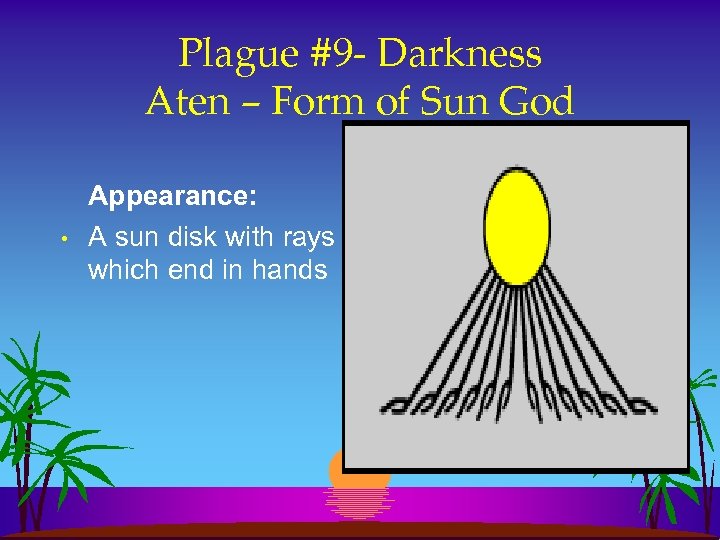 Plague #9- Darkness
Aten – Form of Sun God

Appearance:

• A sun disk with rays which end in hands